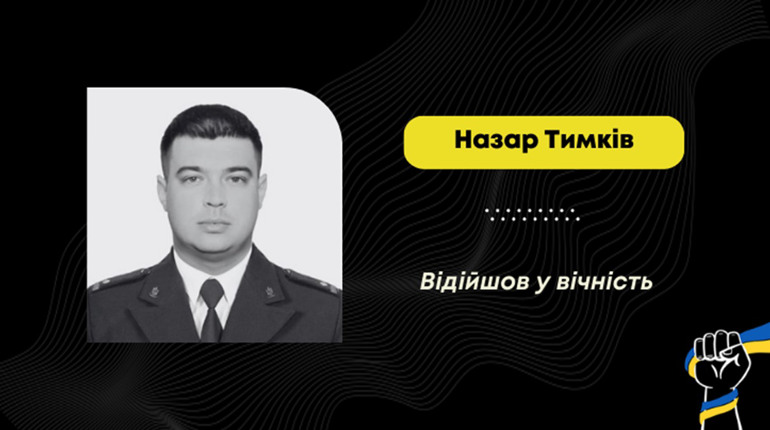 Назар Тимків

Відійшов у вічність